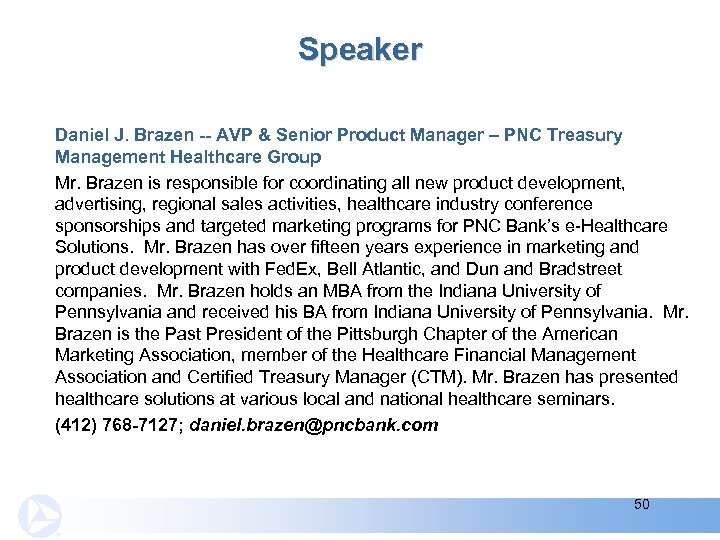 Speaker

Daniel J. Brazen -- AVP & Senior Product Manager – PNC Treasury Management Healthcare Group

Mr. Brazen is responsible for coordinating all new product development, advertising, regional sales activities, healthcare industry conference sponsorships and targeted marketing programs for PNC Bank's e-Healthcare Solutions. Mr. Brazen has over fifteen years experience in marketing and product development with FedEx, Bell Atlantic, and Dun and Bradstreet companies. Mr. Brazen holds an MBA from the Indiana University of Pennsylvania and received his BA from Indiana University of Pennsylvania. Mr. Brazen is the Past President of the Pittsburgh Chapter of the American Marketing Association, member of the Healthcare Financial Management Association and Certified Treasury Manager (CTM). Mr. Brazen has presented healthcare solutions at various local and national healthcare seminars.

(412) 768-7127; daniel.brazen@pncbank.com

50